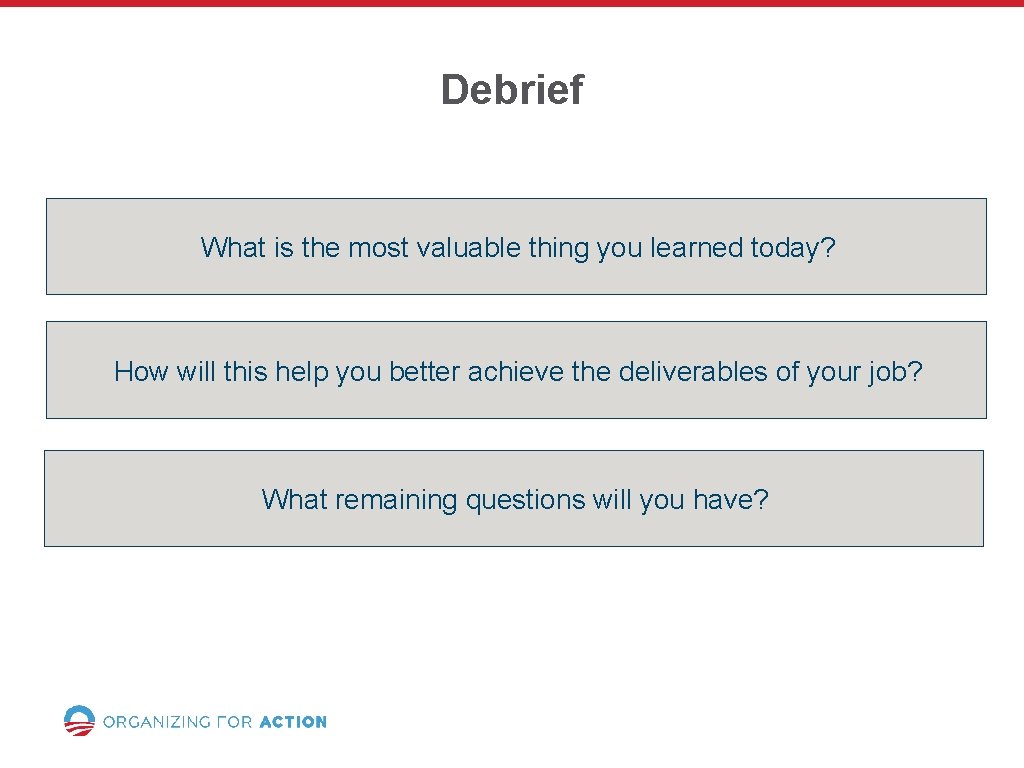 Debrief

What is the most valuable thing you learned today?

How will this help you better achieve the deliverables of your job?

What remaining questions will you have?

ORGANIZING FOR ACTION